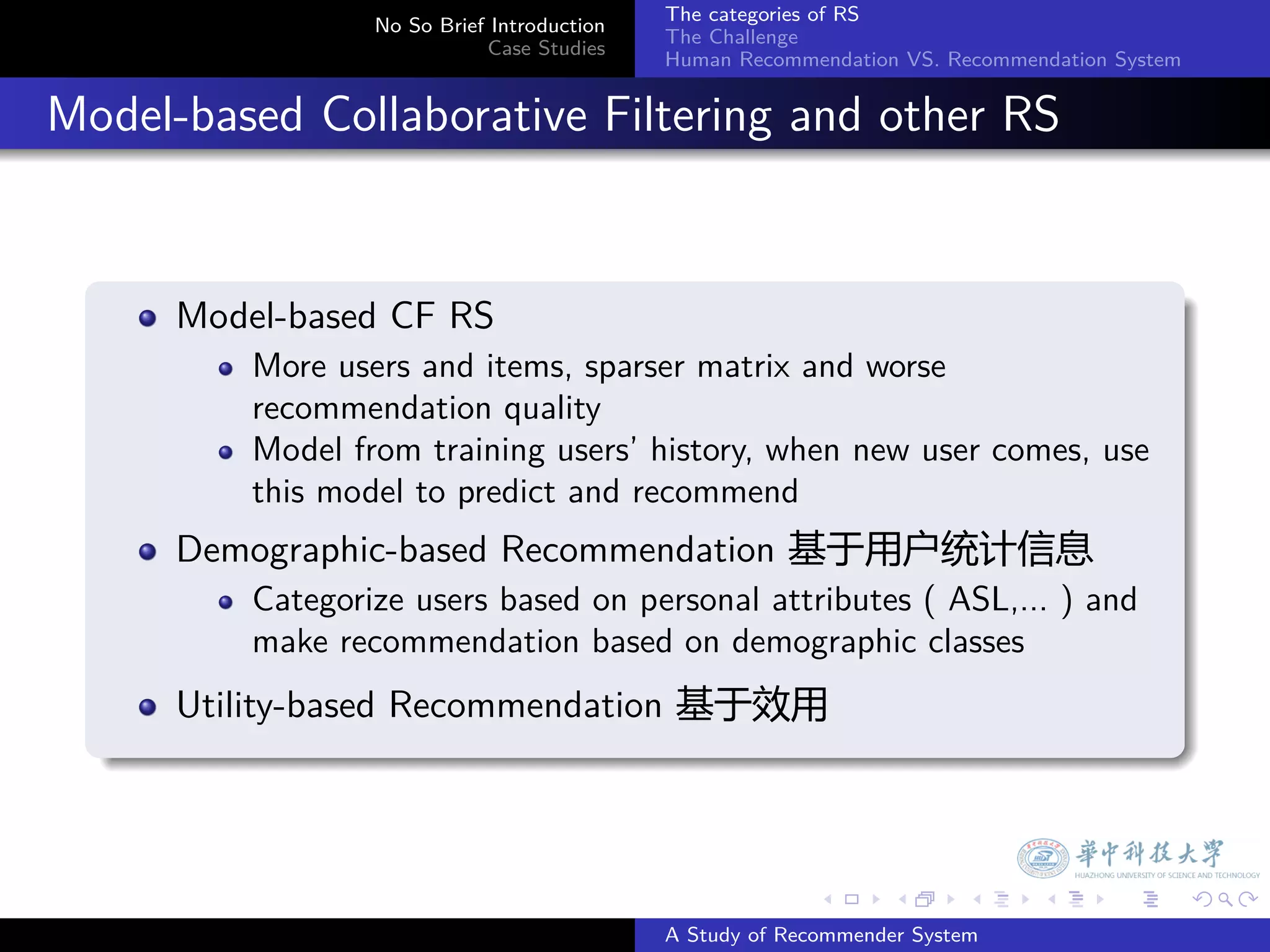 No So Brief Introduction
Case Studies

The categories of RS
The Challenge
Human Recommendation VS. Recommendation System

Model-based Collaborative Filtering and other RS

- Model-based CF RS
  - More users and items, sparser matrix and worse recommendation quality
  - Model from training users' history, when new user comes, use this model to predict and recommend
- Demographic-based Recommendation 基于用户统计信息
  - Categorize users based on personal attributes ( ASL,... ) and make recommendation based on demographic classes
- Utility-based Recommendation 基于效用

華中科技大學
HUAZHONG UNIVERSITY OF SCIENCE AND TECHNOLOGY

A Study of Recommender System